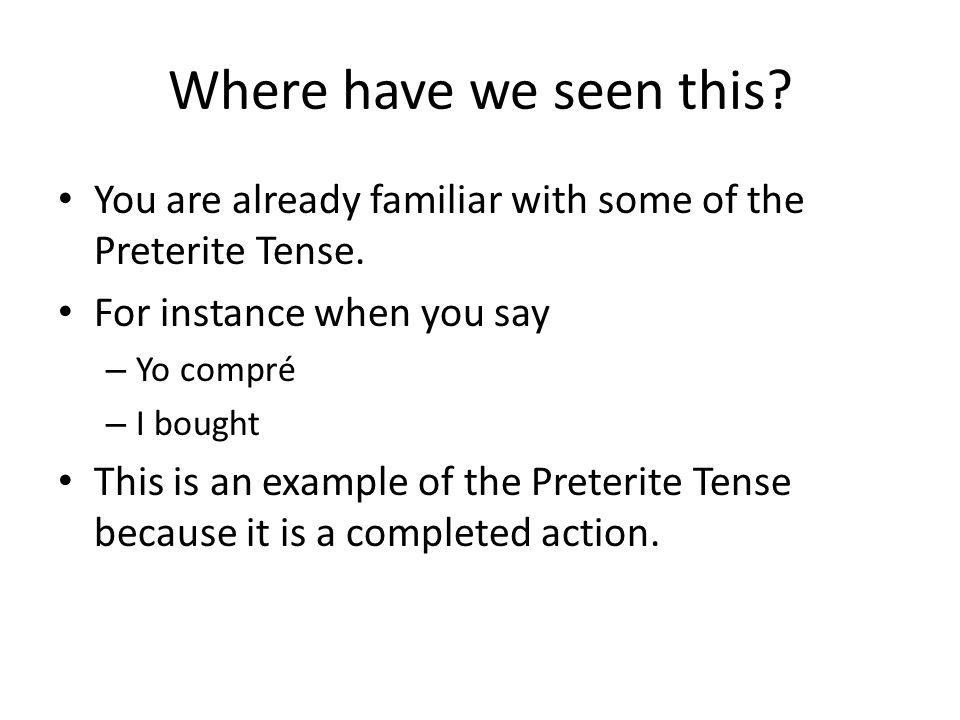 Where have we seen this?

• You are already familiar with some of the Preterite Tense.
• For instance when you say
– Yo compré
– I bought
• This is an example of the Preterite Tense because it is a completed action.